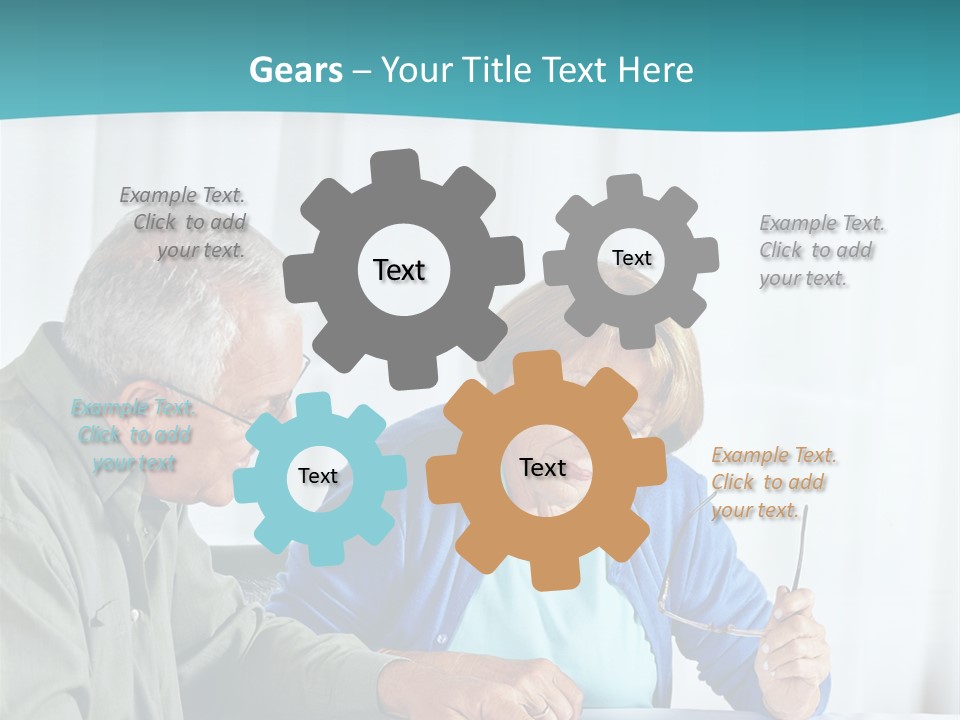 Gears – Your Title Text Here

Example Text. Click to add your text.

Text

Text

Example Text. Click to add your text.

Example Text. Click to add your text

Text

Text

Example Text. Click to add your text.